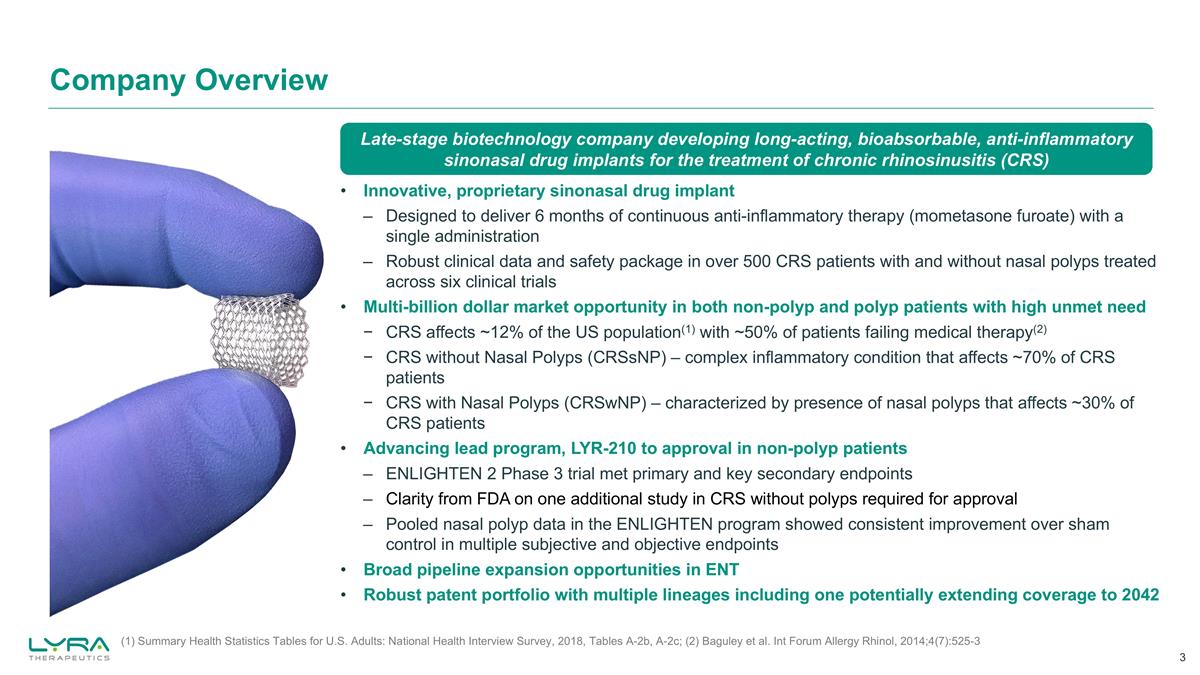 Company Overview

Late-stage biotechnology company developing long-acting, bioabsorbable, anti-inflammatory sinonasal drug implants for the treatment of chronic rhinosinusitis (CRS)

• Innovative, proprietary sinonasal drug implant
– Designed to deliver 6 months of continuous anti-inflammatory therapy (mometasone furoate) with a single administration
– Robust clinical data and safety package in over 500 CRS patients with and without nasal polyps treated across six clinical trials
• Multi-billion dollar market opportunity in both non-polyp and polyp patients with high unmet need
− CRS affects ~12% of the US population$^{(1)}$ with ~50% of patients failing medical therapy$^{(2)}$
− CRS without Nasal Polyps (CRSsNP) – complex inflammatory condition that affects ~70% of CRS patients
− CRS with Nasal Polyps (CRSwNP) – characterized by presence of nasal polyps that affects ~30% of CRS patients
• Advancing lead program, LYR-210 to approval in non-polyp patients
– ENLIGHTEN 2 Phase 3 trial met primary and key secondary endpoints
– Clarity from FDA on one additional study in CRS without polyps required for approval
– Pooled nasal polyp data in the ENLIGHTEN program showed consistent improvement over sham control in multiple subjective and objective endpoints
• Broad pipeline expansion opportunities in ENT
• Robust patent portfolio with multiple lineages including one potentially extending coverage to 2042

LYRA THERAPEUTICS

(1) Summary Health Statistics Tables for U.S. Adults: National Health Interview Survey, 2018, Tables A-2b, A-2c; (2) Baguley et al. Int Forum Allergy Rhinol, 2014;4(7):525-3

3